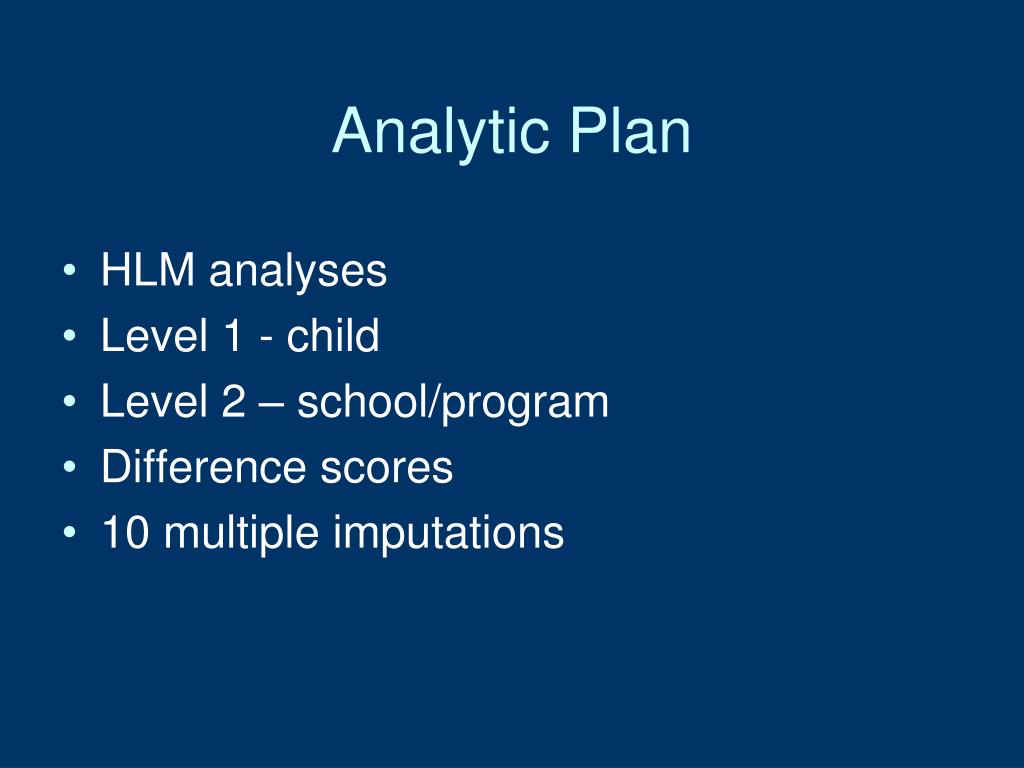 Analytic Plan

• HLM analyses
• Level 1 - child
• Level 2 – school/program
• Difference scores
• 10 multiple imputations